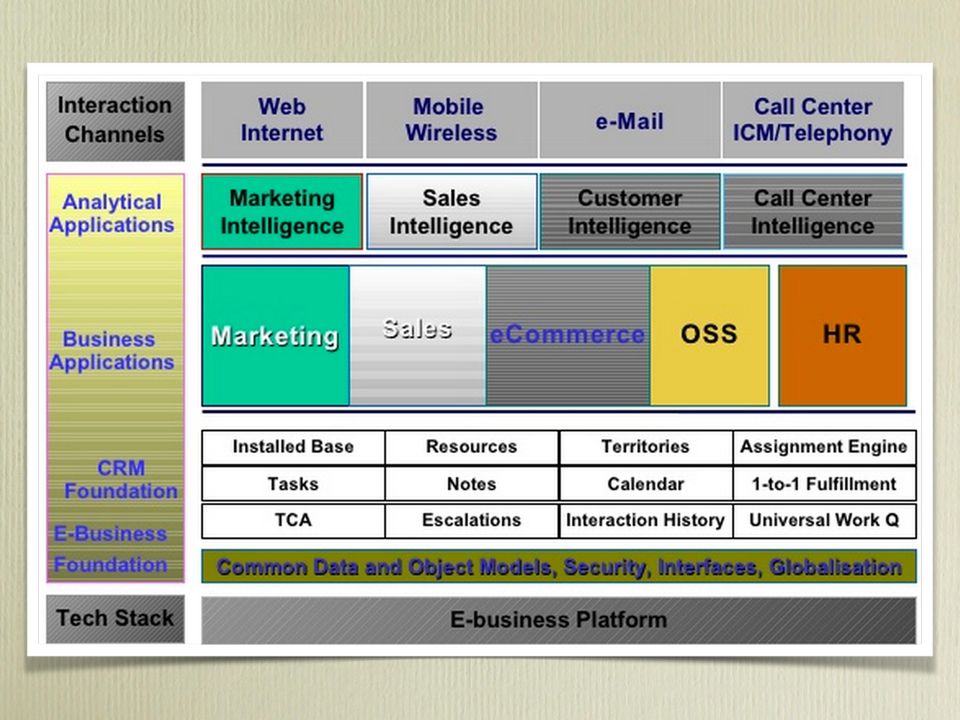 Interaction Channels

Web Internet

Mobile Wireless

e-Mail

Call Center ICM/Telephony

Analytical Applications

Marketing Intelligence

Sales Intelligence

Customer Intelligence

Call Center Intelligence

Business Applications

Marketing

Sales

eCommerce

OSS

HR

CRM Foundation

| Installed Base | Resources | Territories | Assignment Engine |
|---|---|---|---|
| Tasks | Notes | Calendar | 1-to-1 Fulfillment |
| TCA | Escalations | Interaction History | Universal Work Q |

E-Business Foundation

Common Data and Object Models, Security, Interfaces, Globalisation

Tech Stack

E-business Platform